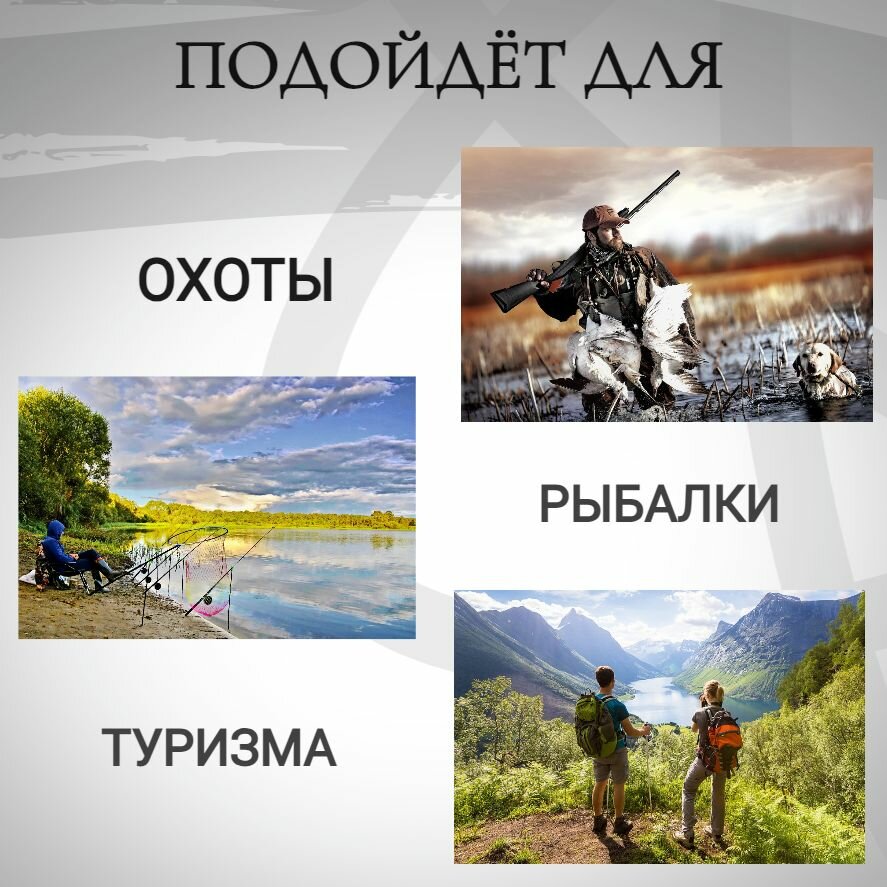 ПОДОЙДЁТ ДЛЯ

ОХОТЫ

РЫБАЛКИ

ТУРИЗМА